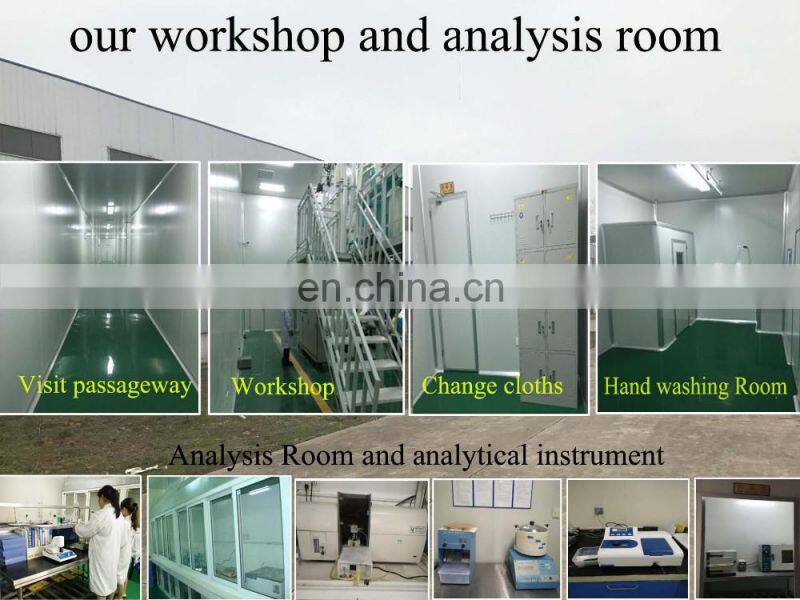 our workshop and analysis room

en.china.cn

Visit passageway

Workshop

Change cloths

Hand washing Room

Analysis Room and analytical instrument